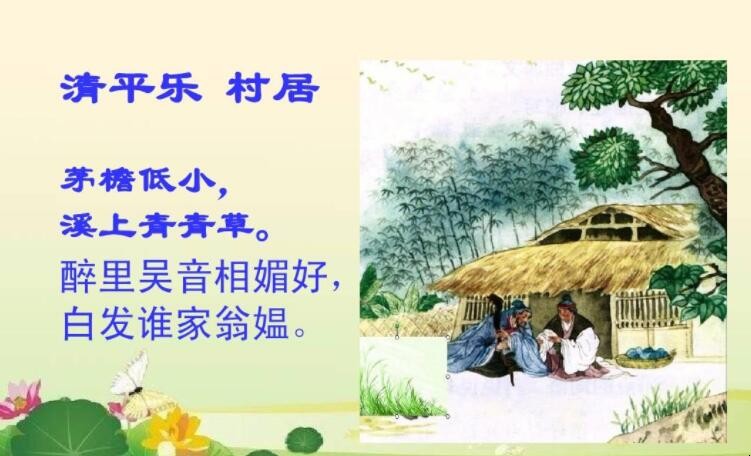 清平乐 村居

茅檐低小，
溪上青青草。
醉里吴音相媚好，
白发谁家翁媪。